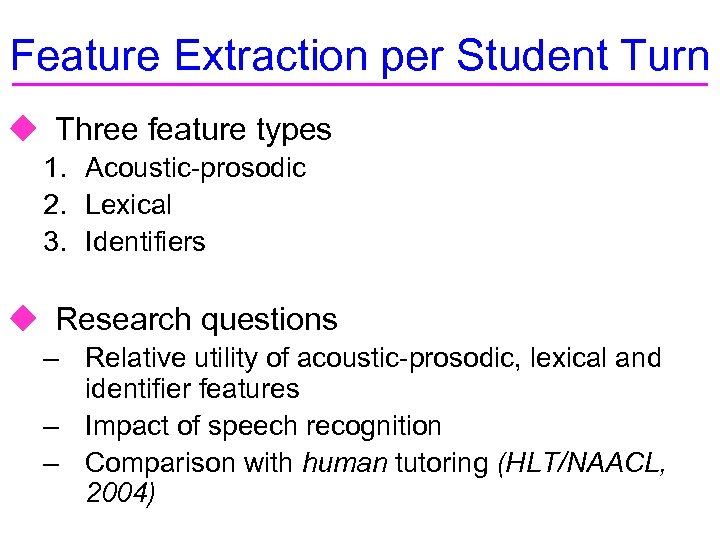 Feature Extraction per Student Turn

◆ Three feature types
1. Acoustic-prosodic
2. Lexical
3. Identifiers

◆ Research questions
– Relative utility of acoustic-prosodic, lexical and identifier features
– Impact of speech recognition
– Comparison with human tutoring (HLT/NAACL, 2004)